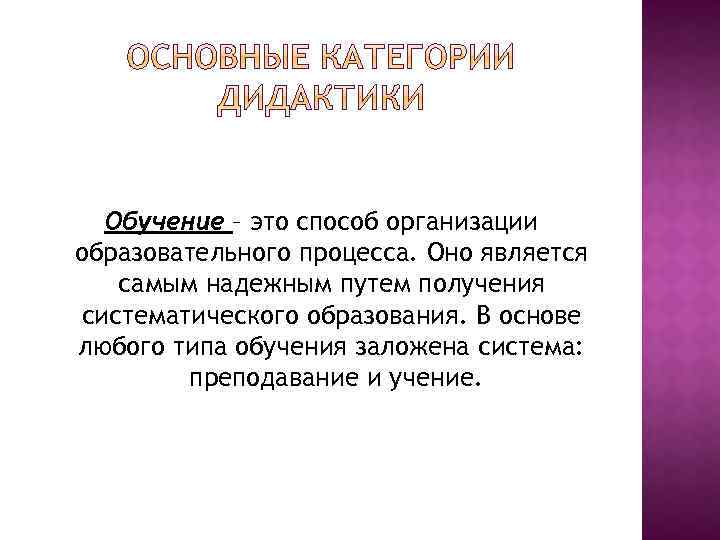 ОСНОВНЫЕ КАТЕГОРИИ ДИДАКТИКИ

Обучение – это способ организации образовательного процесса. Оно является самым надежным путем получения систематического образования. В основе любого типа обучения заложена система: преподавание и учение.